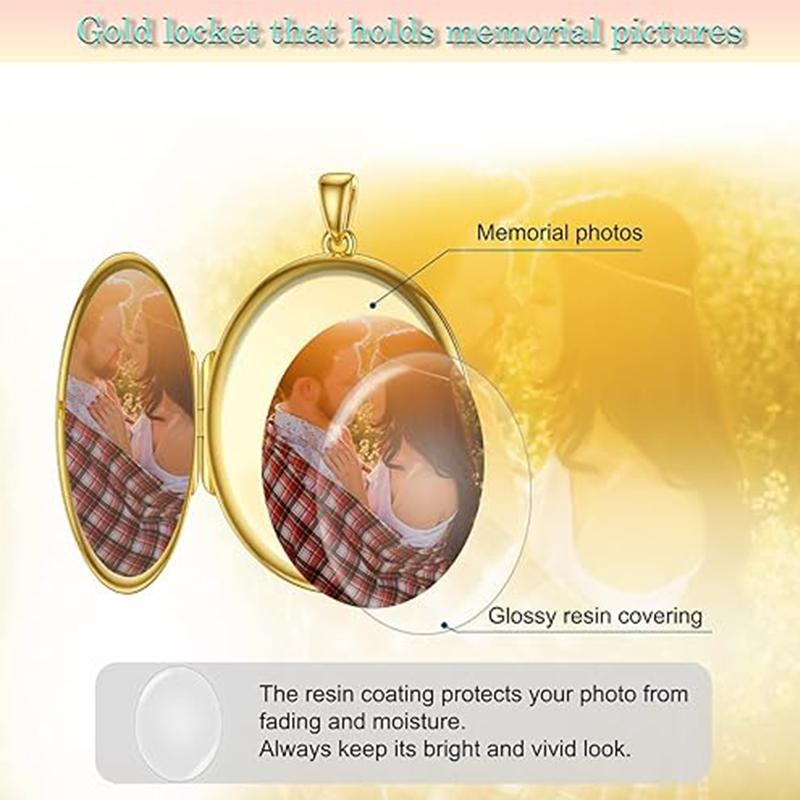 Gold locket that holds memorial pictures

Memorial photos

Glossy resin covering

The resin coating protects your photo from fading and moisture.
Always keep its bright and vivid look.